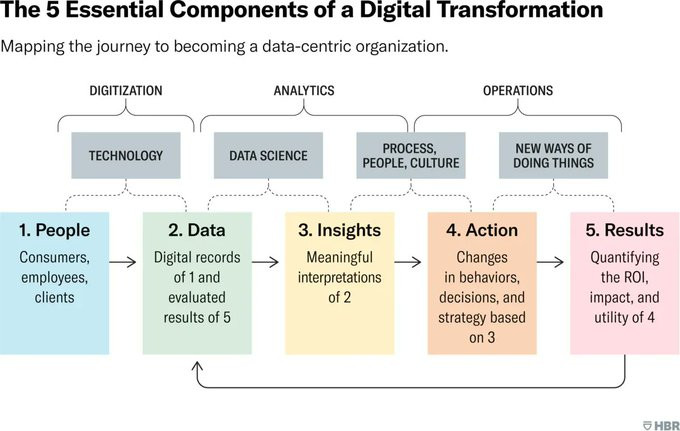 The 5 Essential Components of a Digital Transformation

Mapping the journey to becoming a data-centric organization.

DIGITIZATION

ANALYTICS

OPERATIONS

TECHNOLOGY

DATA SCIENCE

PROCESS, PEOPLE, CULTURE

NEW WAYS OF DOING THINGS

1. People
Consumers, employees, clients

2. Data
Digital records of 1 and evaluated results of 5

3. Insights
Meaningful interpretations of 2

4. Action
Changes in behaviors, decisions, and strategy based on 3

5. Results
Quantifying the ROI, impact, and utility of 4

HBR